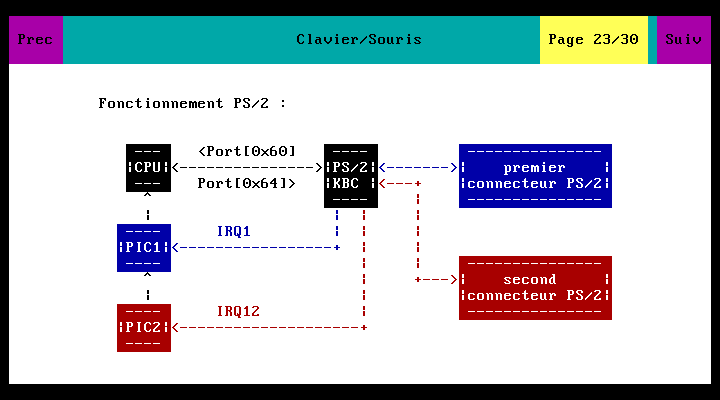 Prec Clavier/Souris Page 23/30 Suiv

Fonctionnement PS/2 :

CPU

<Port[0x60]

Port[0x64]>

PS/2
KBC

premier
connecteur PS/2

PIC1

IRQ1

second
connecteur PS/2

PIC2

IRQ12